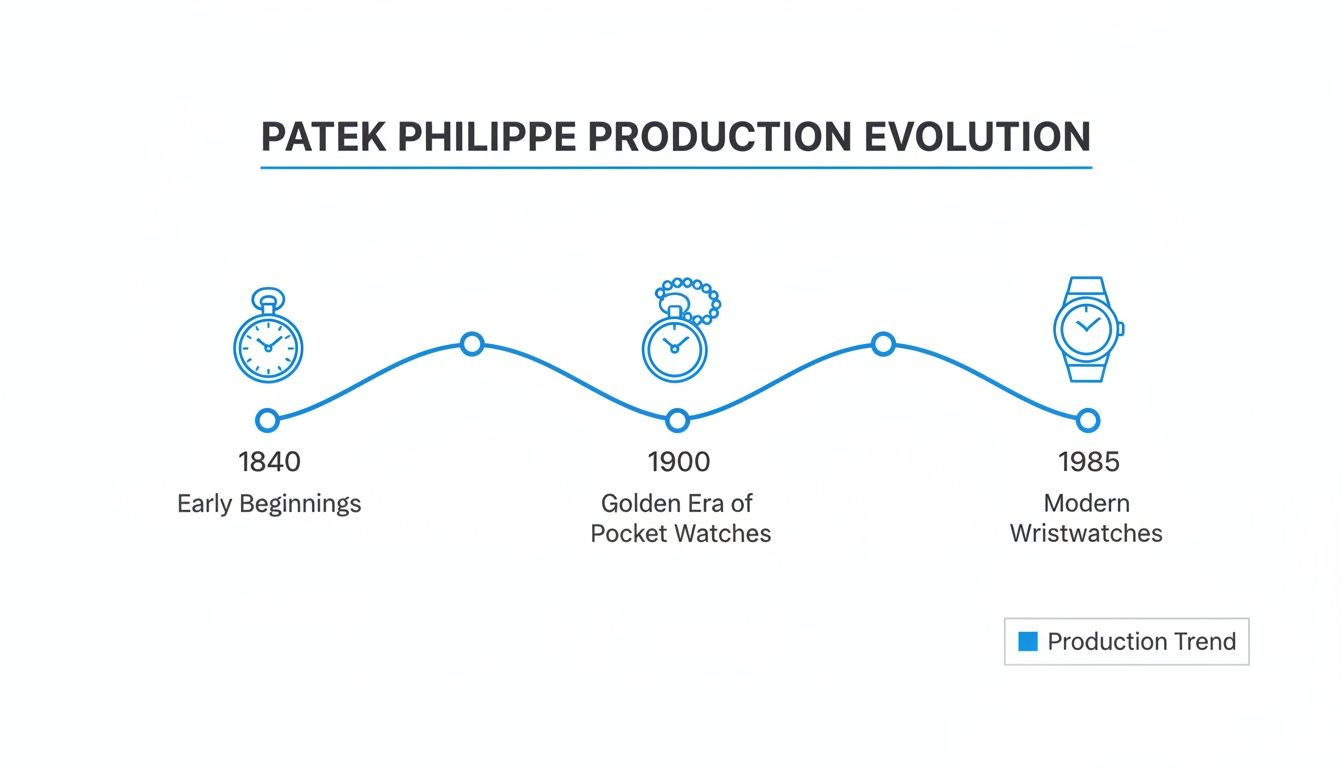 PATEK PHILIPPE PRODUCTION EVOLUTION

1840
Early Beginnings

1900
Golden Era of Pocket Watches

1985
Modern Wristwatches

Production Trend